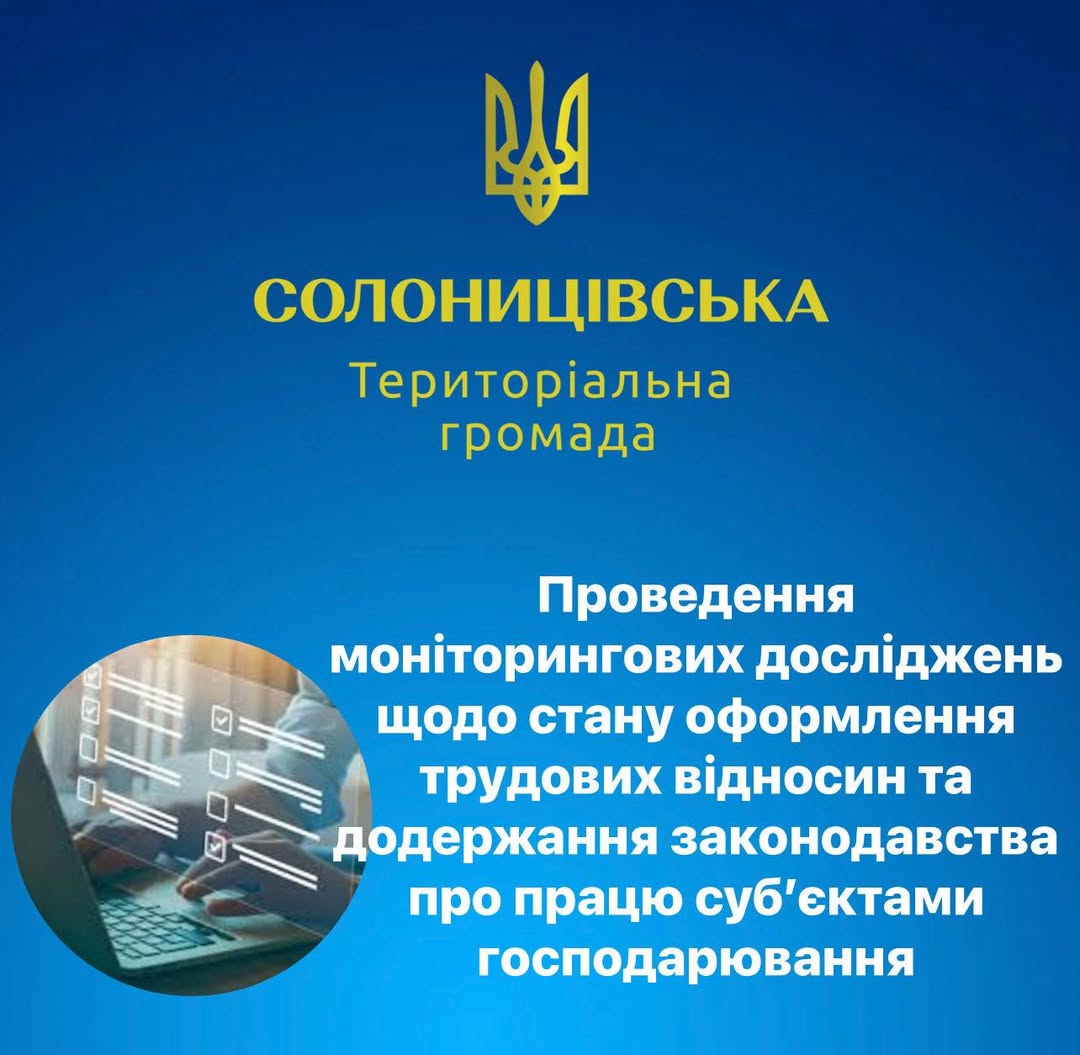 СОЛОНИЦІВСЬКА

Територіальна громада

Проведення моніторингових досліджень щодо стану оформлення трудових відносин та додержання законодавства про працю суб'єктами господарювання